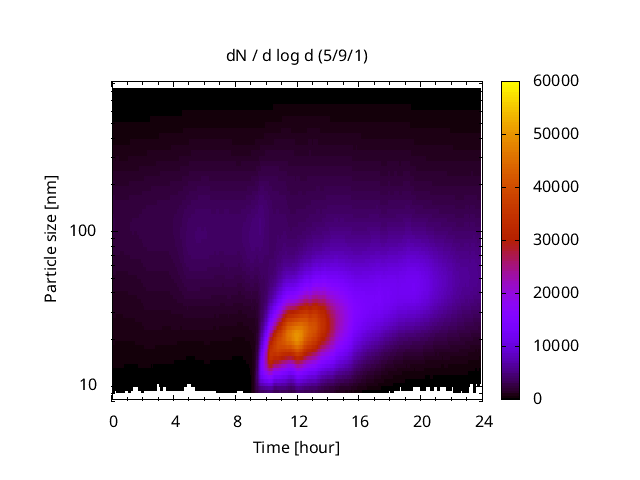 dN / d log d (5/9/1)

Particle size [nm]

100

10

0 4 8 12 16 20 24

Time [hour]

60000
50000
40000
30000
20000
10000
0